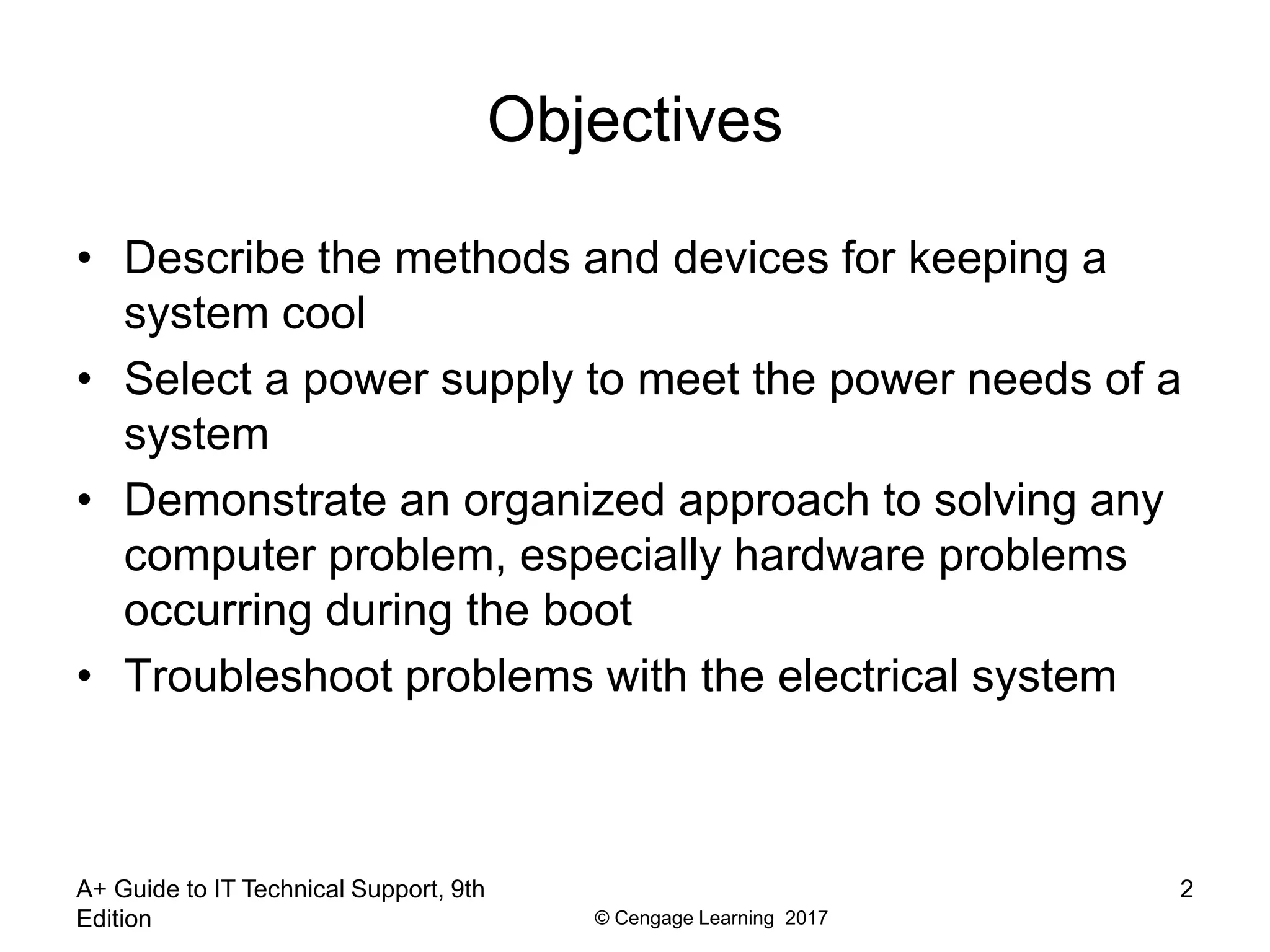 Objectives

• Describe the methods and devices for keeping a system cool
• Select a power supply to meet the power needs of a system
• Demonstrate an organized approach to solving any computer problem, especially hardware problems occurring during the boot
• Troubleshoot problems with the electrical system

A+ Guide to IT Technical Support, 9th Edition

© Cengage Learning 2017

2